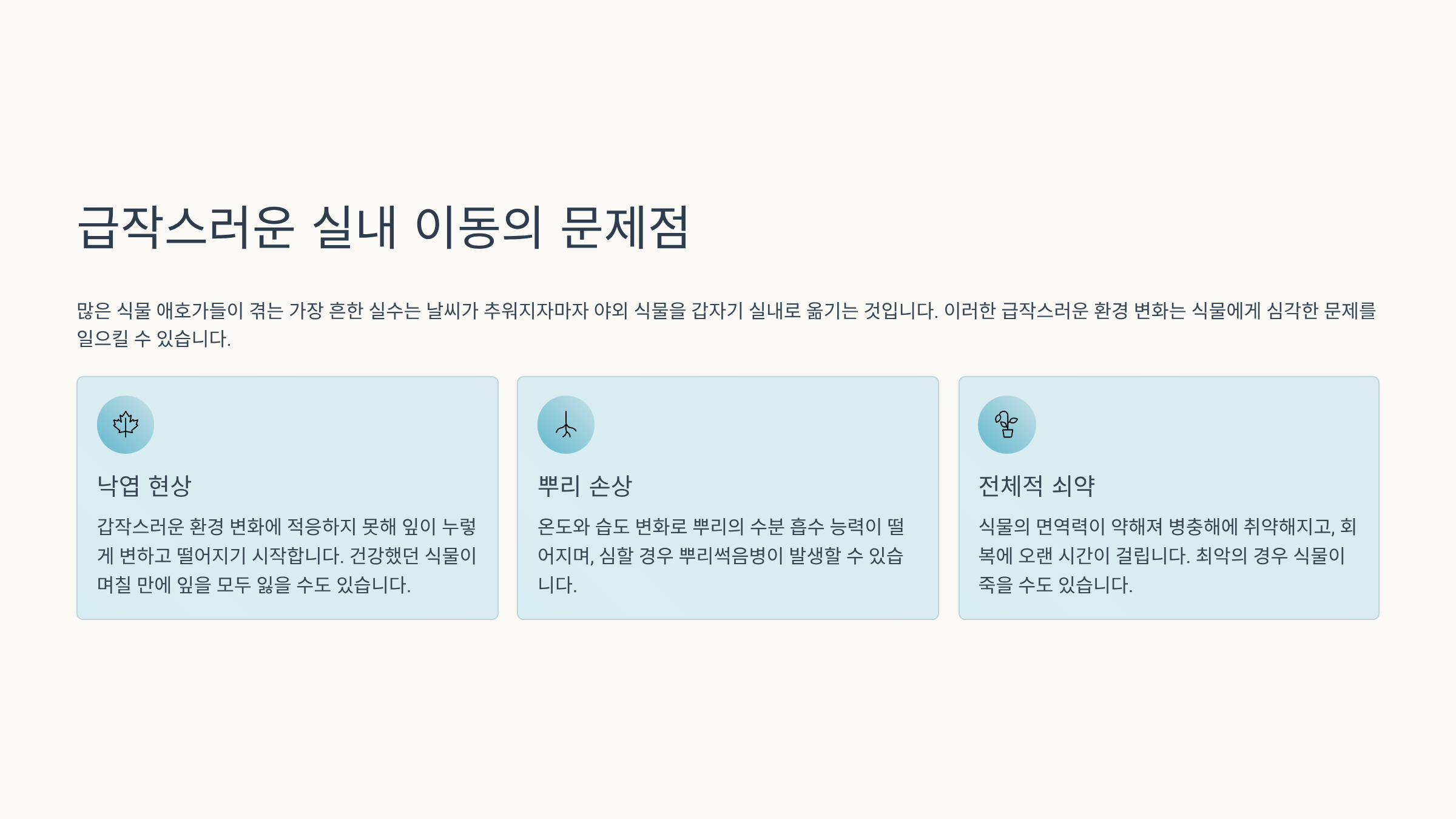 급작스러운 실내 이동의 문제점

많은 식물 애호가들이 겪는 가장 흔한 실수는 날씨가 추워지자마자 야외 식물을 갑자기 실내로 옮기는 것입니다. 이러한 급작스러운 환경 변화는 식물에게 심각한 문제를 일으킬 수 있습니다.

낙엽 현상

갑작스러운 환경 변화에 적응하지 못해 잎이 누렇게 변하고 떨어지기 시작합니다. 건강했던 식물이 며칠 만에 잎을 모두 잃을 수도 있습니다.

뿌리 손상

온도와 습도 변화로 뿌리의 수분 흡수 능력이 떨어지며, 심할 경우 뿌리썩음병이 발생할 수 있습니다.

전체적 쇠약

식물의 면역력이 약해져 병충해에 취약해지고, 회복에 오랜 시간이 걸립니다. 최악의 경우 식물이 죽을 수도 있습니다.